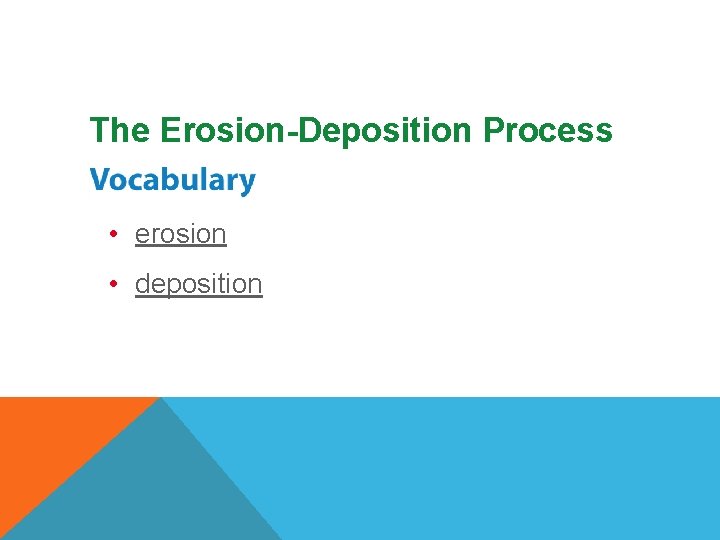 The Erosion-Deposition Process

Vocabulary

• erosion
• deposition